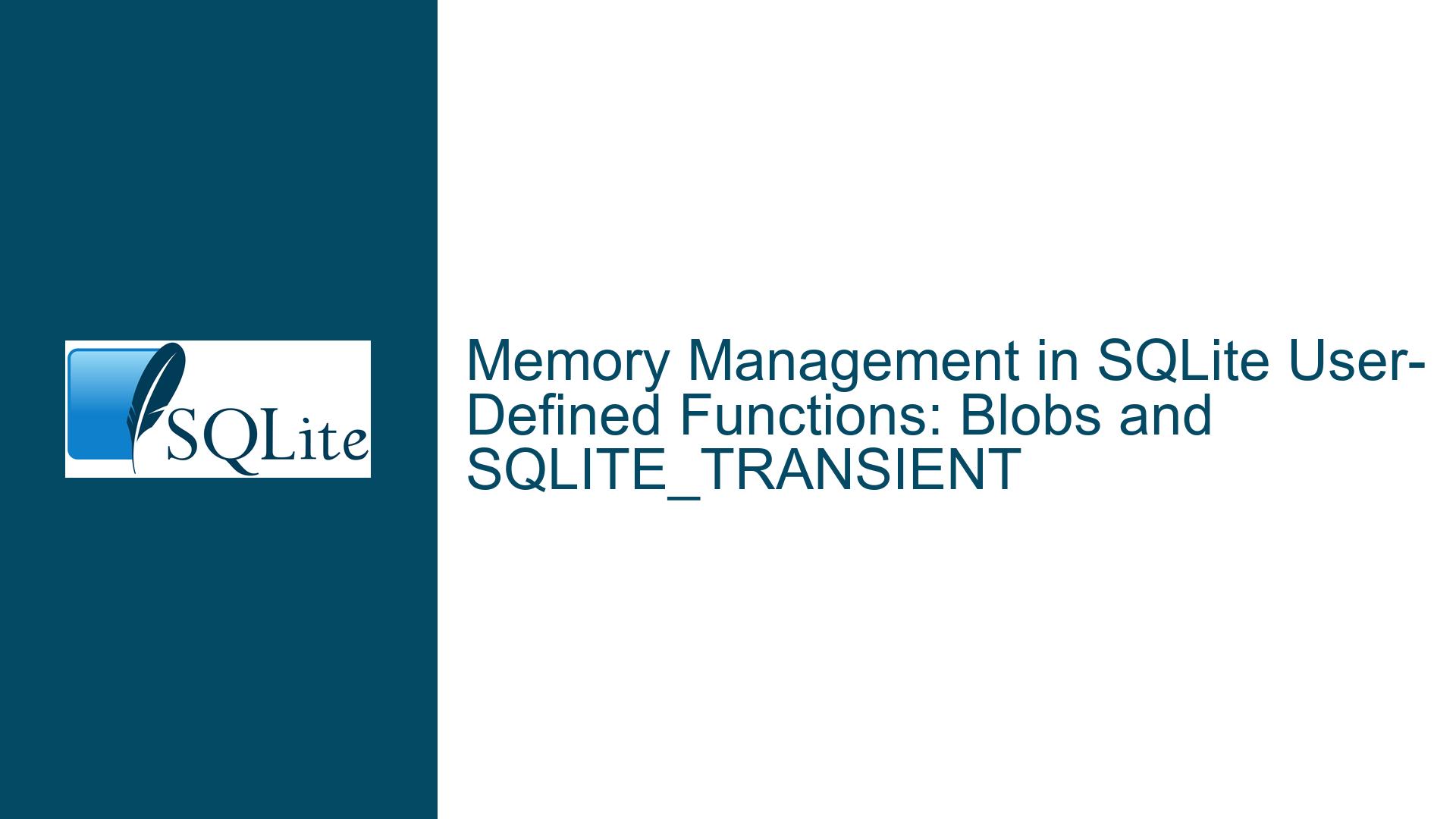 SQLite

Memory Management in SQLite User-Defined Functions: Blobs and SQLITE_TRANSIENT